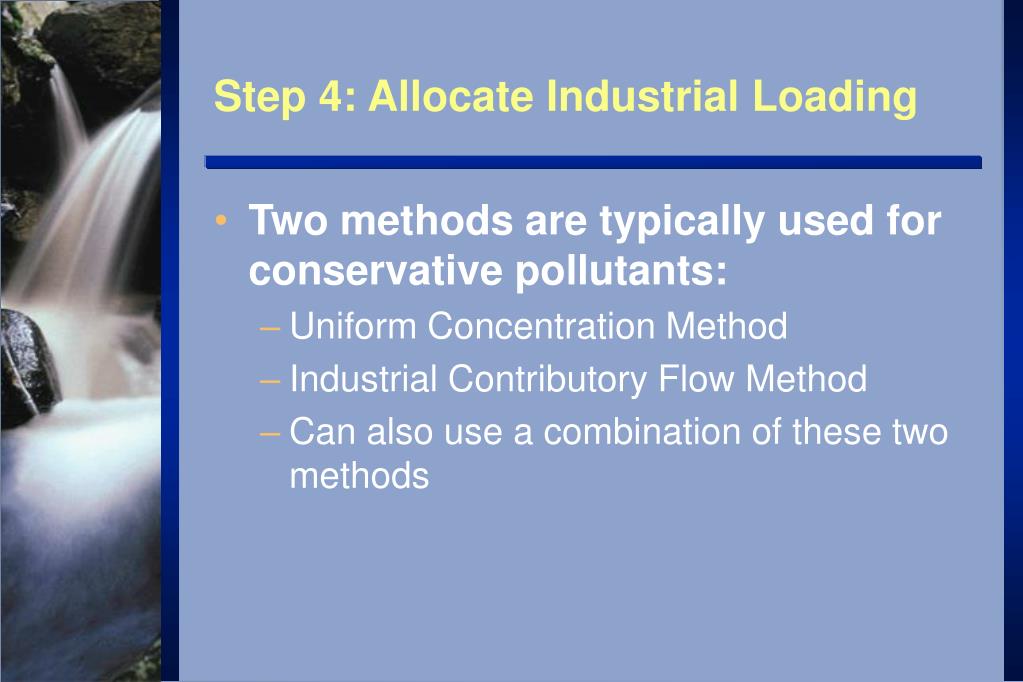 Step 4: Allocate Industrial Loading

• Two methods are typically used for conservative pollutants:
– Uniform Concentration Method
– Industrial Contributory Flow Method
– Can also use a combination of these two methods